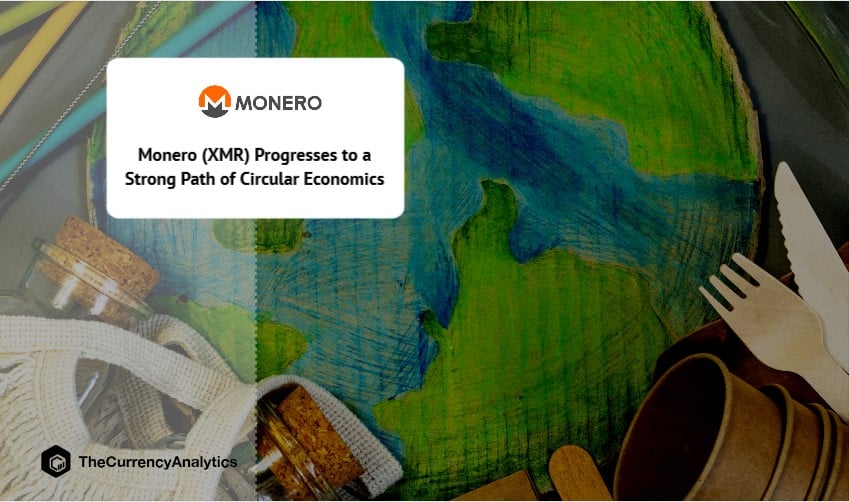 MONERO

Monero (XMR) Progresses to a Strong Path of Circular Economics

TheCurrencyAnalytics